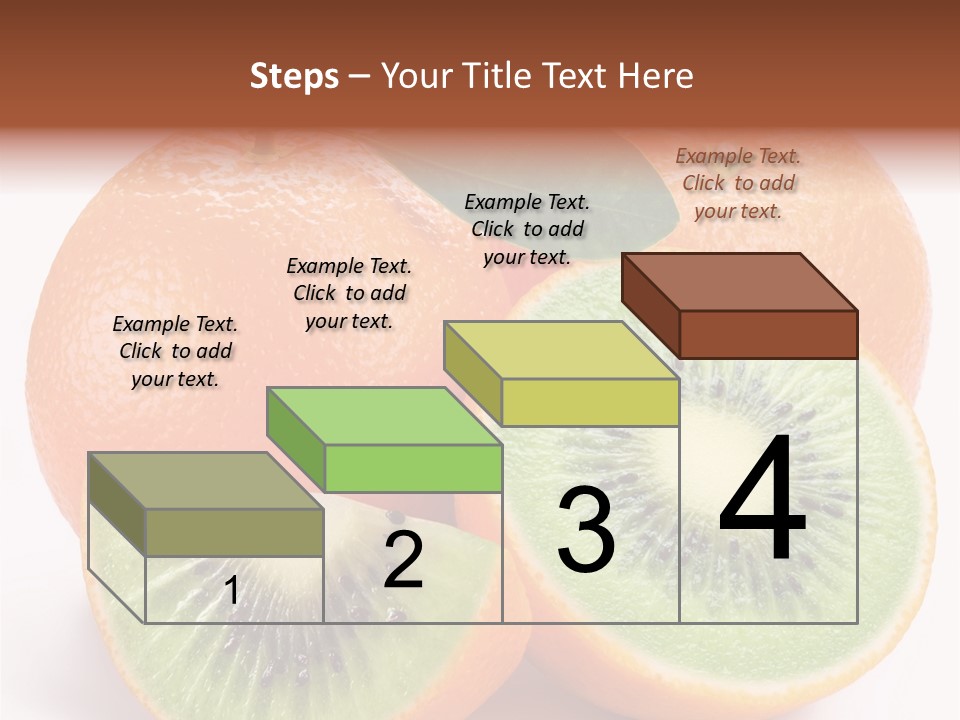 Steps – Your Title Text Here

Example Text. Click to add your text.

Example Text. Click to add your text.

Example Text. Click to add your text.

Example Text. Click to add your text.

1

2

3

4